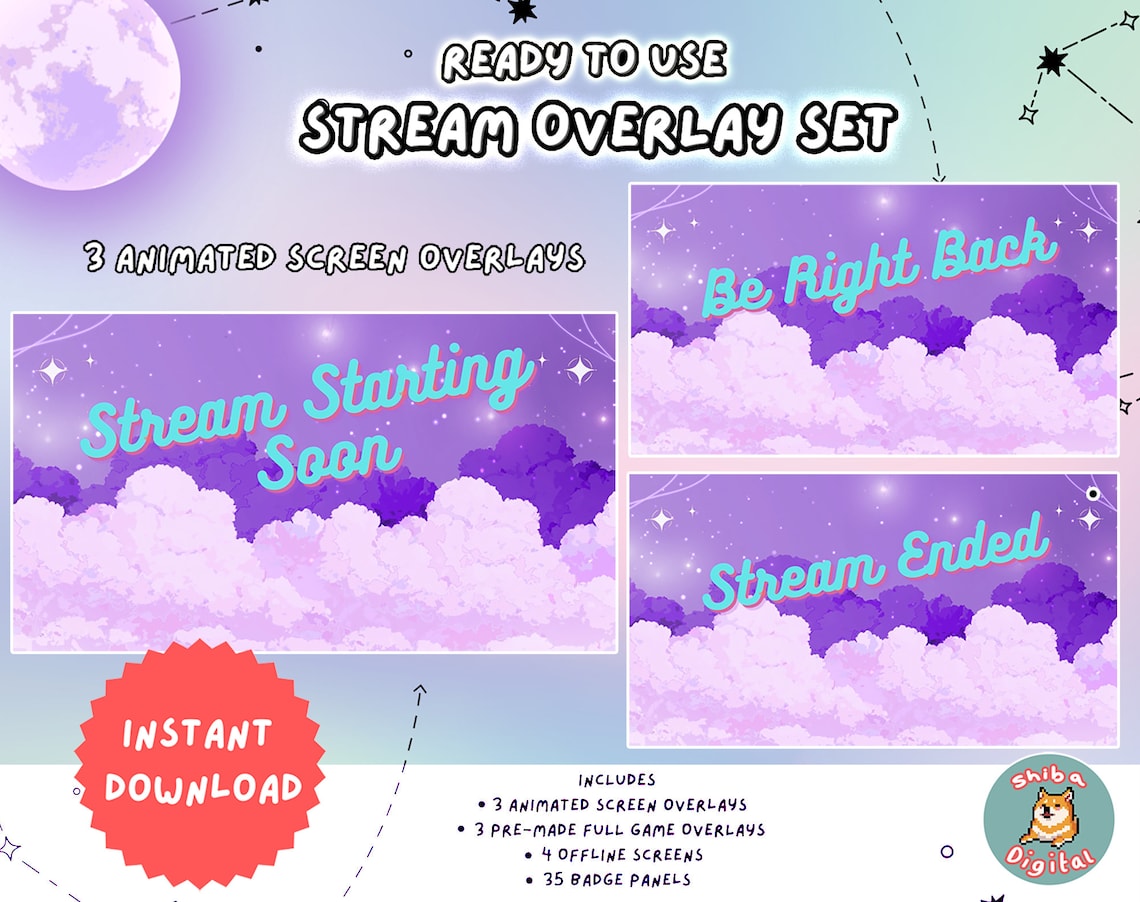 READY TO USE
STREAM OVERLAY SET

3 ANIMATED SCREEN OVERLAYS

Stream Starting Soon

Be Right Back

Stream Ended

INSTANT DOWNLOAD

INCLUDES
• 3 ANIMATED SCREEN OVERLAYS
• 3 PRE-MADE FULL GAME OVERLAYS
• 4 OFFLINE SCREENS
• 35 BADGE PANELS

Shiba Digital